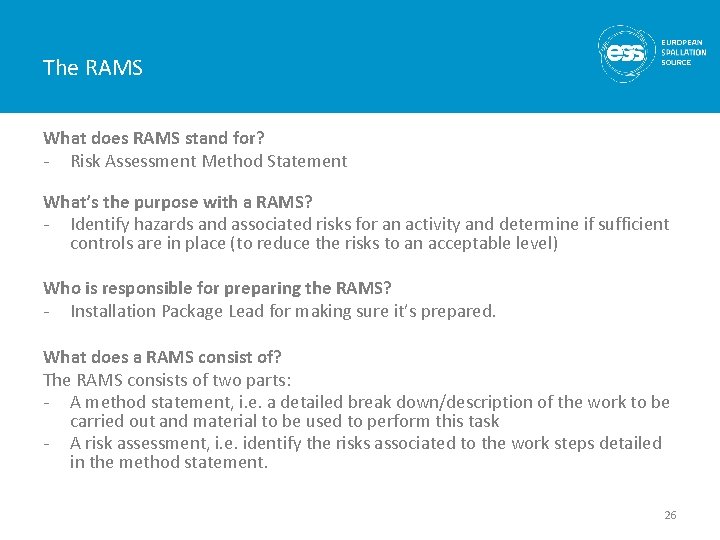 The RAMS

ess EUROPEAN SPALLATION SOURCE

What does RAMS stand for?
- Risk Assessment Method Statement

What's the purpose with a RAMS?
- Identify hazards and associated risks for an activity and determine if sufficient controls are in place (to reduce the risks to an acceptable level)

Who is responsible for preparing the RAMS?
- Installation Package Lead for making sure it's prepared.

What does a RAMS consist of?
The RAMS consists of two parts:
- A method statement, i.e. a detailed break down/description of the work to be carried out and material to be used to perform this task
- A risk assessment, i.e. identify the risks associated to the work steps detailed in the method statement.

26